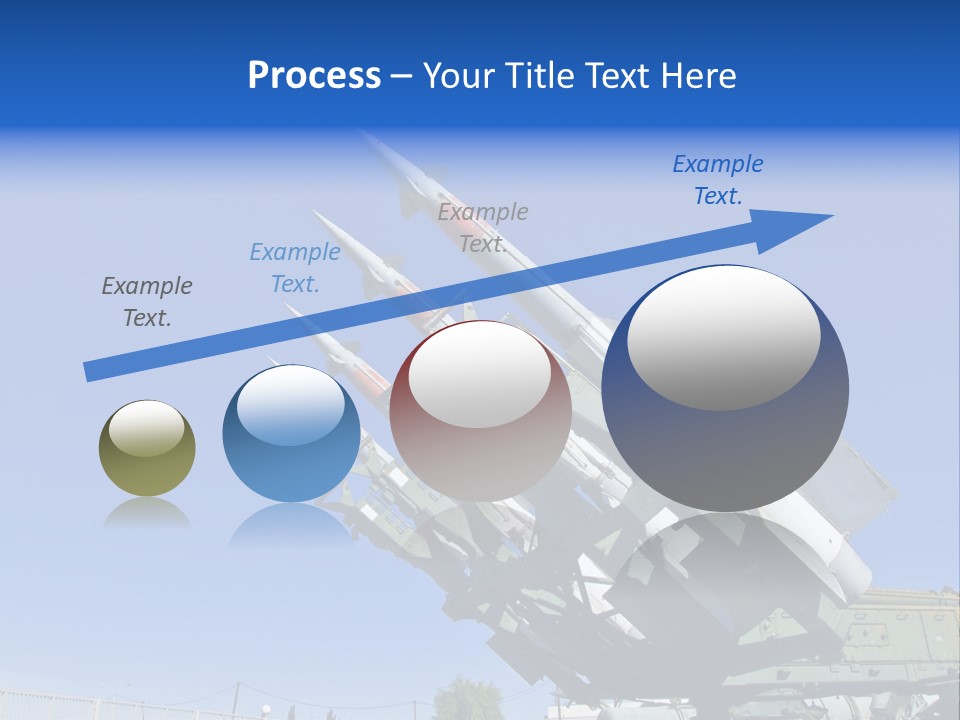 Process – Your Title Text Here

Example Text.

Example Text.

Example Text.

Example Text.